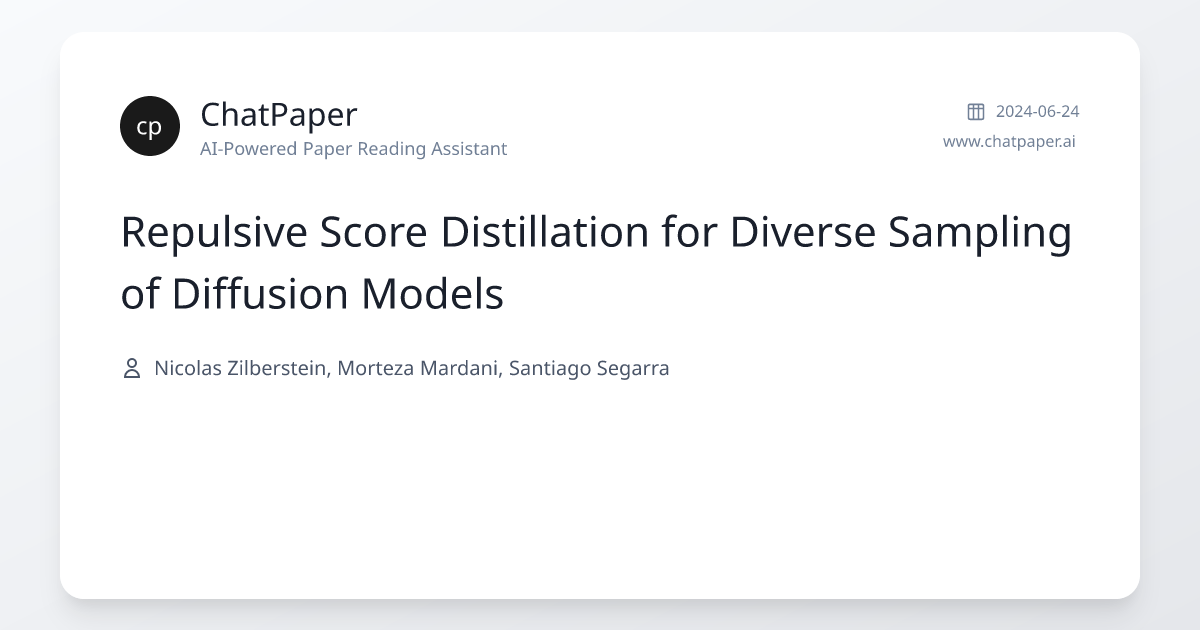 cp

ChatPaper
AI-Powered Paper Reading Assistant

2024-06-24
www.chatpaper.ai

Repulsive Score Distillation for Diverse Sampling of Diffusion Models

Nicolas Zilberstein, Morteza Mardani, Santiago Segarra